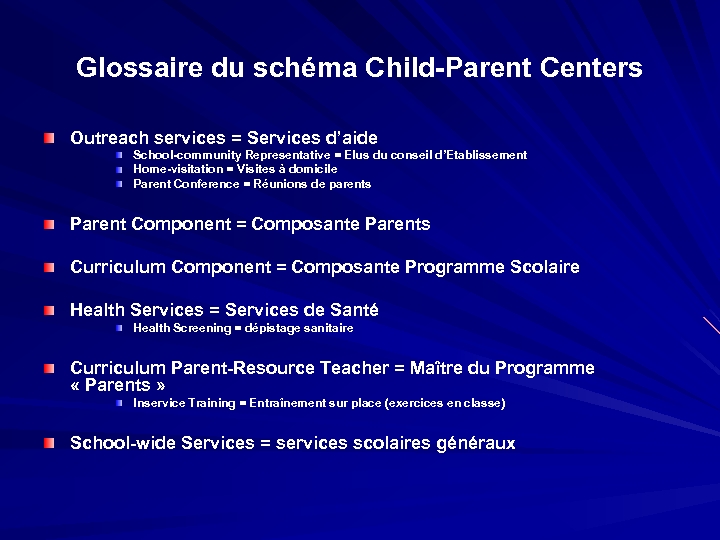 Glossaire du schéma Child-Parent Centers

Outreach services = Services d'aide

School-community Representative = Elus du conseil d'Etablissement

Home-visitation = Visites à domicile

Parent Conference = Réunions de parents

Parent Component = Composante Parents

Curriculum Component = Composante Programme Scolaire

Health Services = Services de Santé

Health Screening = dépistage sanitaire

Curriculum Parent-Resource Teacher = Maître du Programme « Parents »

Inservice Training = Entraînement sur place (exercices en classe)

School-wide Services = services scolaires généraux